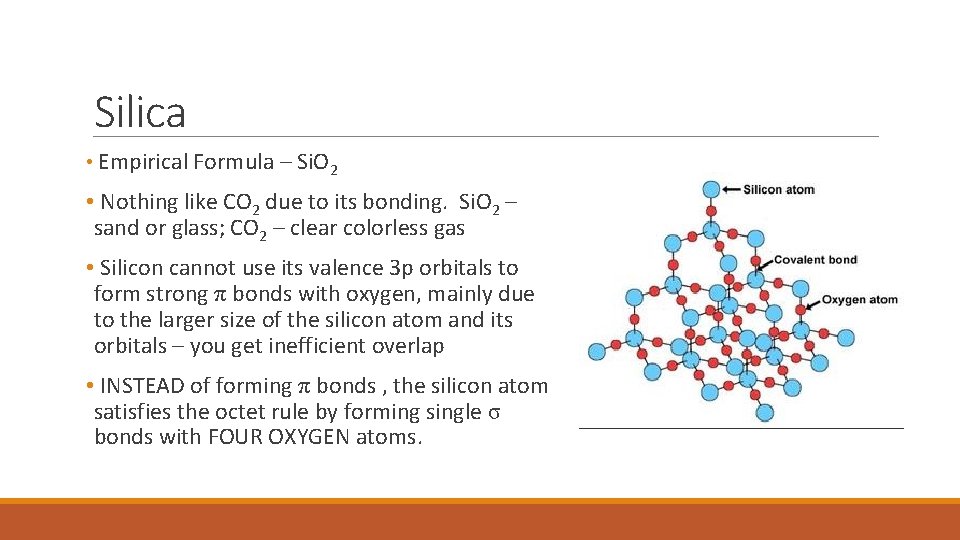 Silica

• Empirical Formula – $SiO_2$

• Nothing like $CO_2$ due to its bonding. $SiO_2$ – sand or glass; $CO_2$ – clear colorless gas

• Silicon cannot use its valence 3p orbitals to form strong $\pi$ bonds with oxygen, mainly due to the larger size of the silicon atom and its orbitals – you get inefficient overlap

• INSTEAD of forming $\pi$ bonds , the silicon atom satisfies the octet rule by forming single $\sigma$ bonds with FOUR OXYGEN atoms.

Silicon atom
Covalent bond
Oxygen atom